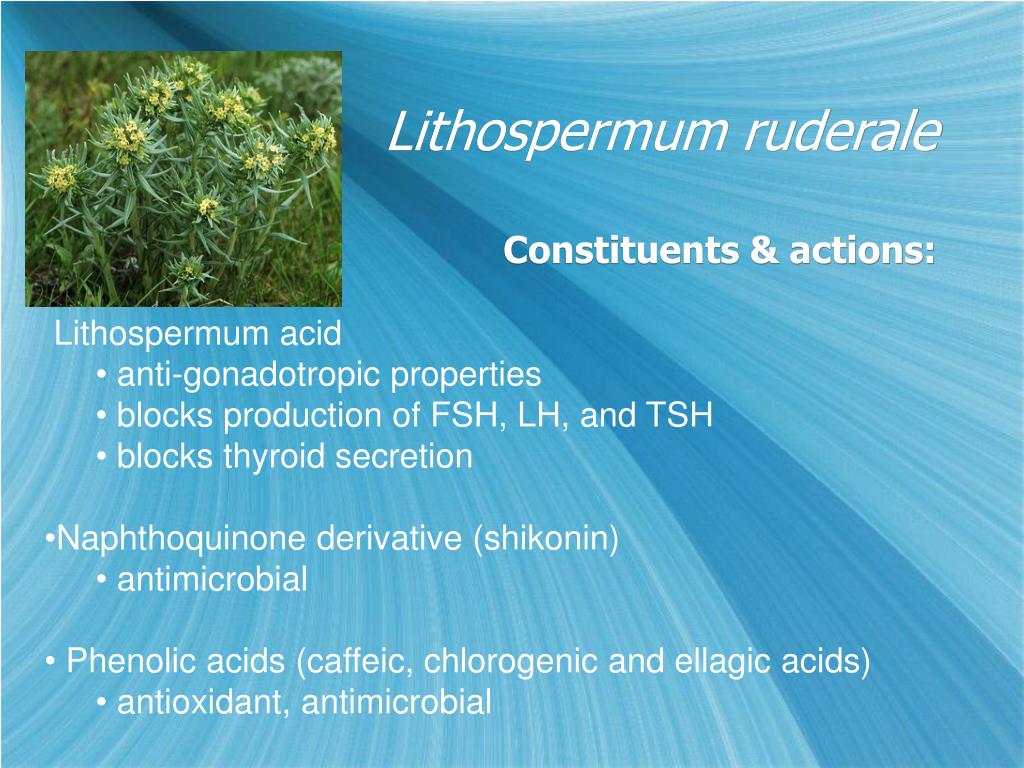 Lithospermum ruderale

Constituents & actions:

Lithospermum acid
• anti-gonadotropic properties
• blocks production of FSH, LH, and TSH
• blocks thyroid secretion

•Naphthoquinone derivative (shikonin)
• antimicrobial

• Phenolic acids (caffeic, chlorogenic and ellagic acids)
• antioxidant, antimicrobial